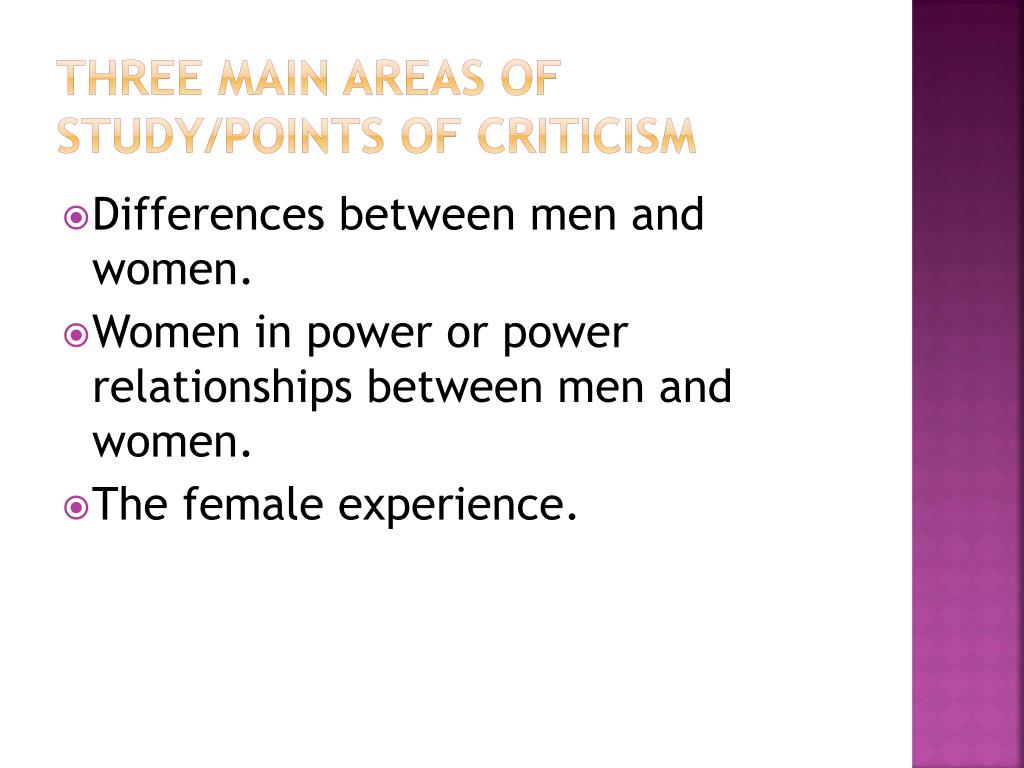 THREE MAIN AREAS OF STUDY/POINTS OF CRITICISM

Differences between men and women.

Women in power or power relationships between men and women.

The female experience.